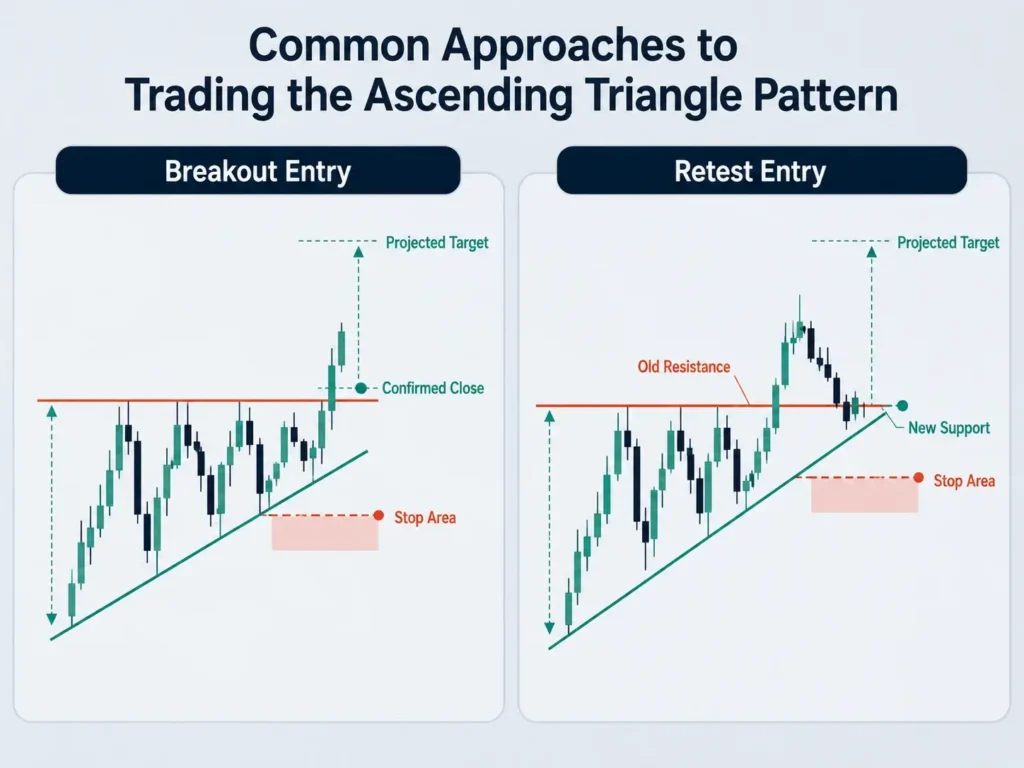 Common Approaches to Trading the Ascending Triangle Pattern

Breakout Entry

Projected Target

Confirmed Close

Stop Area

Retest Entry

Projected Target

Old Resistance

New Support

Stop Area